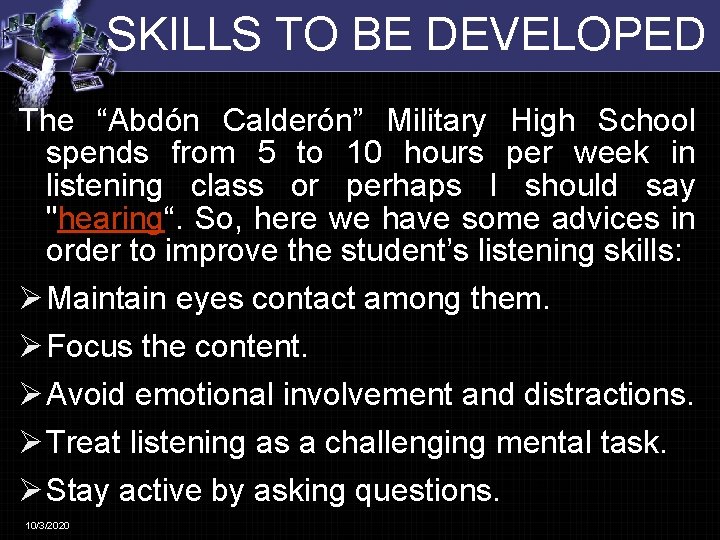 SKILLS TO BE DEVELOPED

The “Abdón Calderón” Military High School spends from 5 to 10 hours per week in listening class or perhaps I should say "hearing“. So, here we have some advices in order to improve the student’s listening skills:

➢ Maintain eyes contact among them.

➢ Focus the content.

➢ Avoid emotional involvement and distractions.

➢ Treat listening as a challenging mental task.

➢ Stay active by asking questions.

10/3/2020